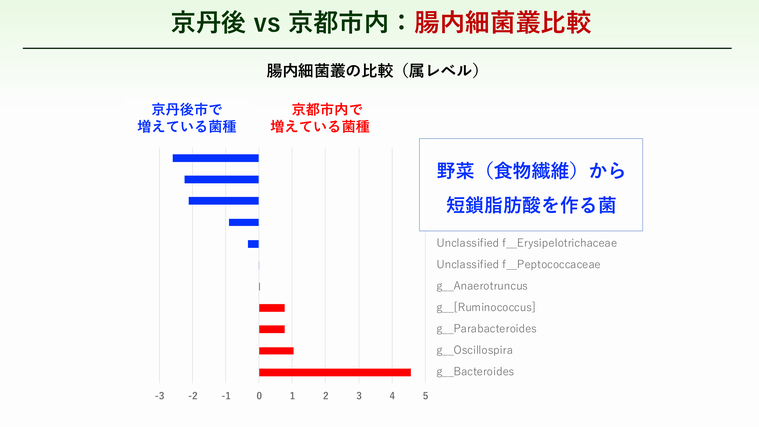 京丹後 vs 京都市内：腸内細菌叢比較

腸内細菌叢の比較（属レベル）

京丹後市で
増えている菌種

京都市内で
増えている菌種

野菜（食物繊維）から
短鎖脂肪酸を作る菌

Unclassified f__Erysipelotrichaceae
Unclassified f__Peptococcaceae
g__Anaerotruncus
g__[Ruminococcus]
g__Parabacteroides
g__Oscillospira
g__Bacteroides

-3 -2 -1 0 1 2 3 4 5